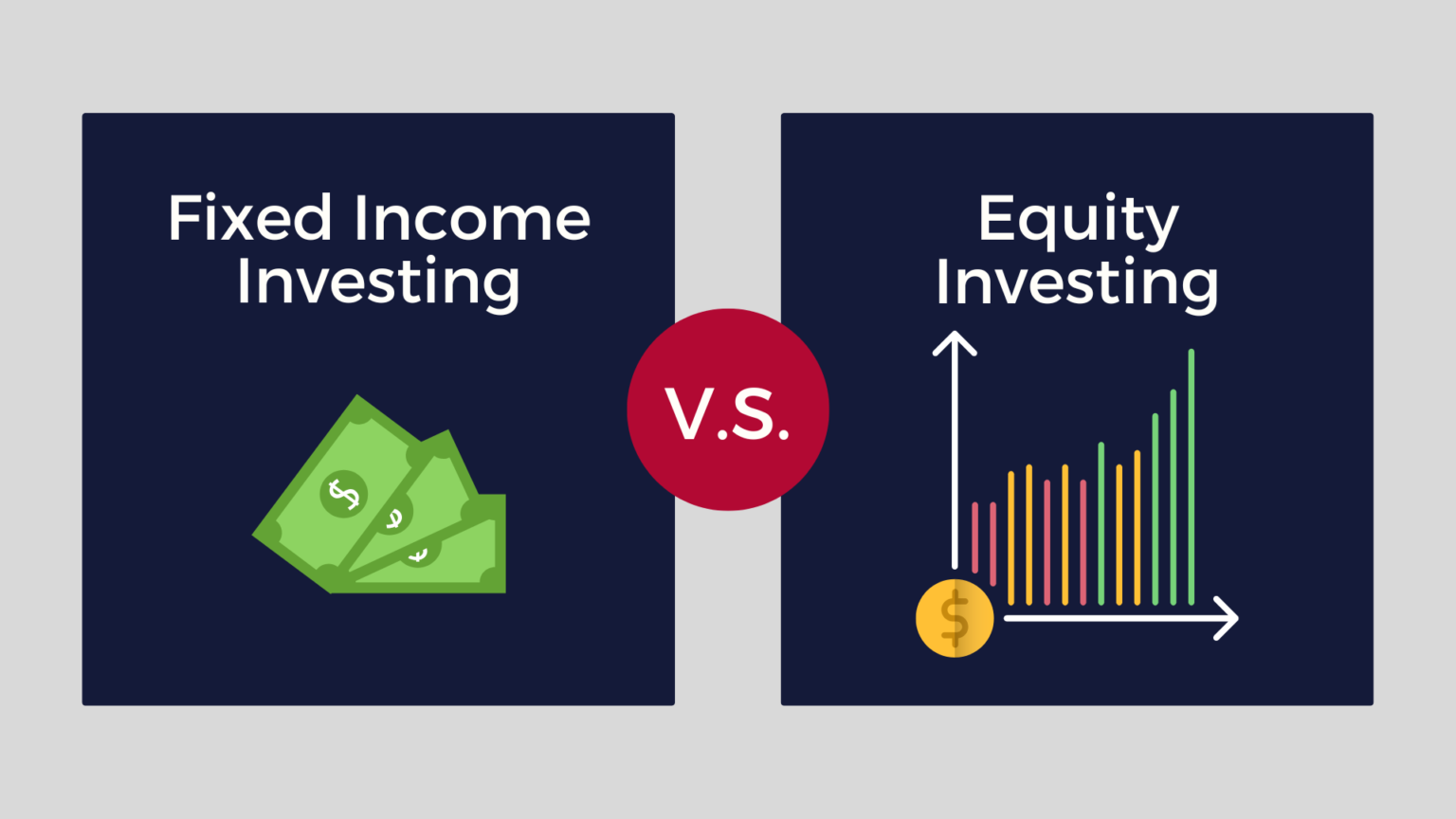 Fixed Income Investing

V.S.

Equity Investing